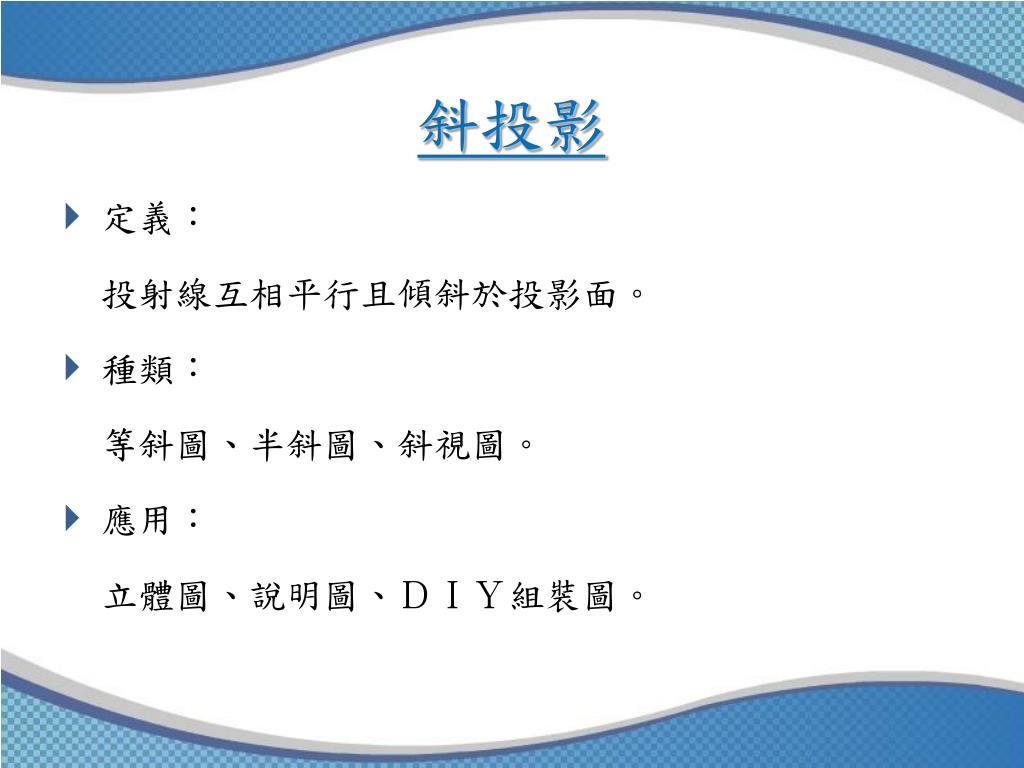 斜投影

定義：

投射線互相平行且傾斜於投影面。

種類：

等斜圖、半斜圖、斜視圖。

應用：

立體圖、說明圖、ＤＩＹ組裝圖。